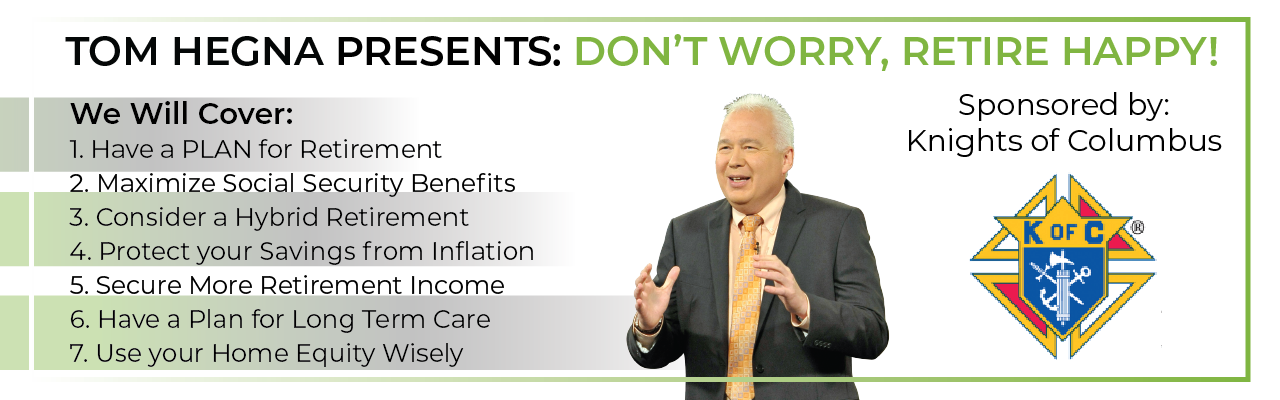 TOM HEGNA PRESENTS: DON'T WORRY, RETIRE HAPPY!

We Will Cover:
1. Have a PLAN for Retirement
2. Maximize Social Security Benefits
3. Consider a Hybrid Retirement
4. Protect your Savings from Inflation
5. Secure More Retirement Income
6. Have a Plan for Long Term Care
7. Use your Home Equity Wisely

Sponsored by:
Knights of Columbus

K OF C ®